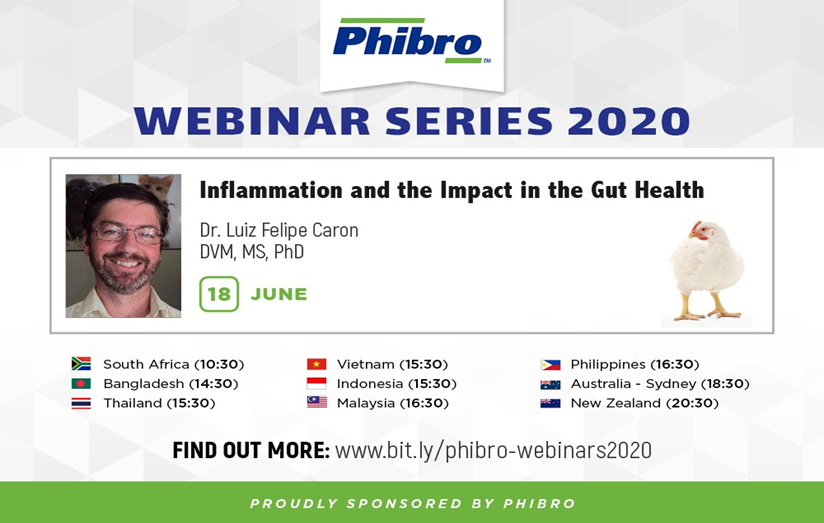 Phibro™

WEBINAR SERIES 2020

Inflammation and the Impact in the Gut Health

Dr. Luiz Felipe Caron
DVM, MS, PhD

18 JUNE

South Africa (10:30)
Bangladesh (14:30)
Thailand (15:30)

Vietnam (15:30)
Indonesia (15:30)
Malaysia (16:30)

Philippines (16:30)
Australia - Sydney (18:30)
New Zealand (20:30)

FIND OUT MORE: www.bit.ly/phibro-webinars2020

PROUDLY SPONSORED BY PHIBRO